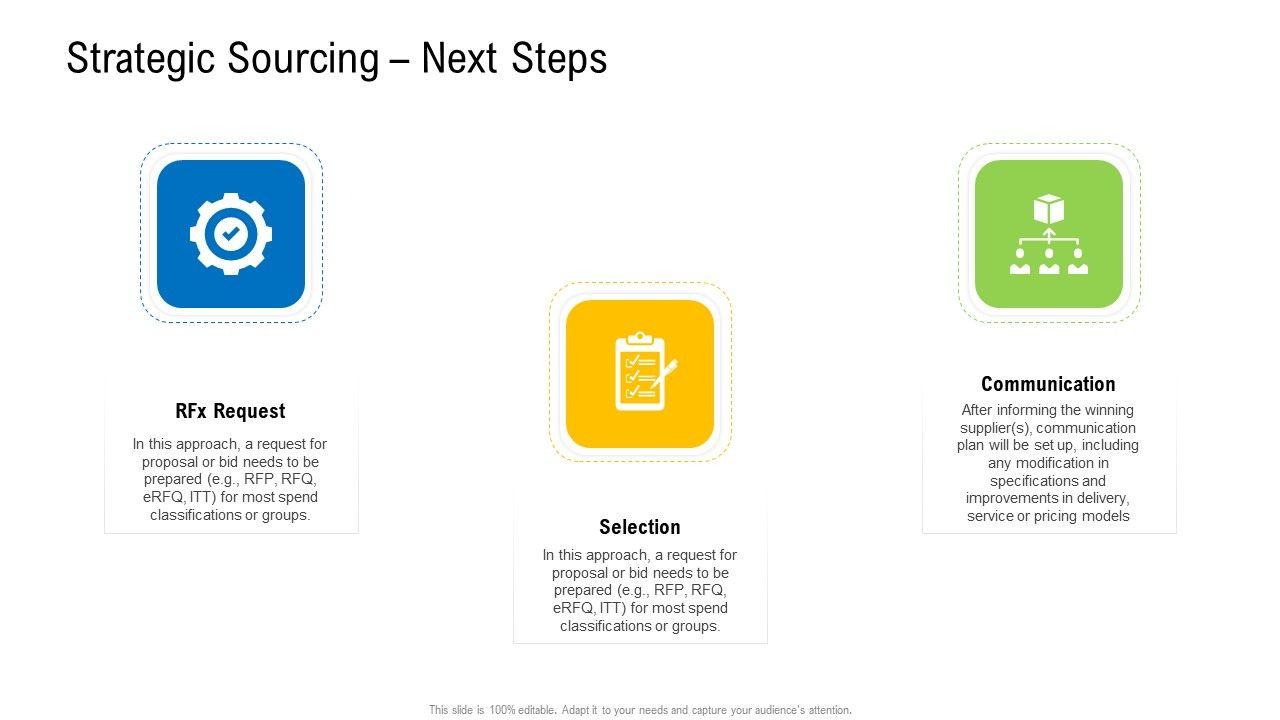 Strategic Sourcing – Next Steps

RFx Request

In this approach, a request for proposal or bid needs to be prepared (e.g., RFP, RFQ, eRFQ, ITT) for most spend classifications or groups.

Selection

In this approach, a request for proposal or bid needs to be prepared (e.g., RFP, RFQ, eRFQ, ITT) for most spend classifications or groups.

Communication

After informing the winning supplier(s), communication plan will be set up, including any modification in specifications and improvements in delivery, service or pricing models

This slide is 100% editable. Adapt it to your needs and capture your audience's attention.